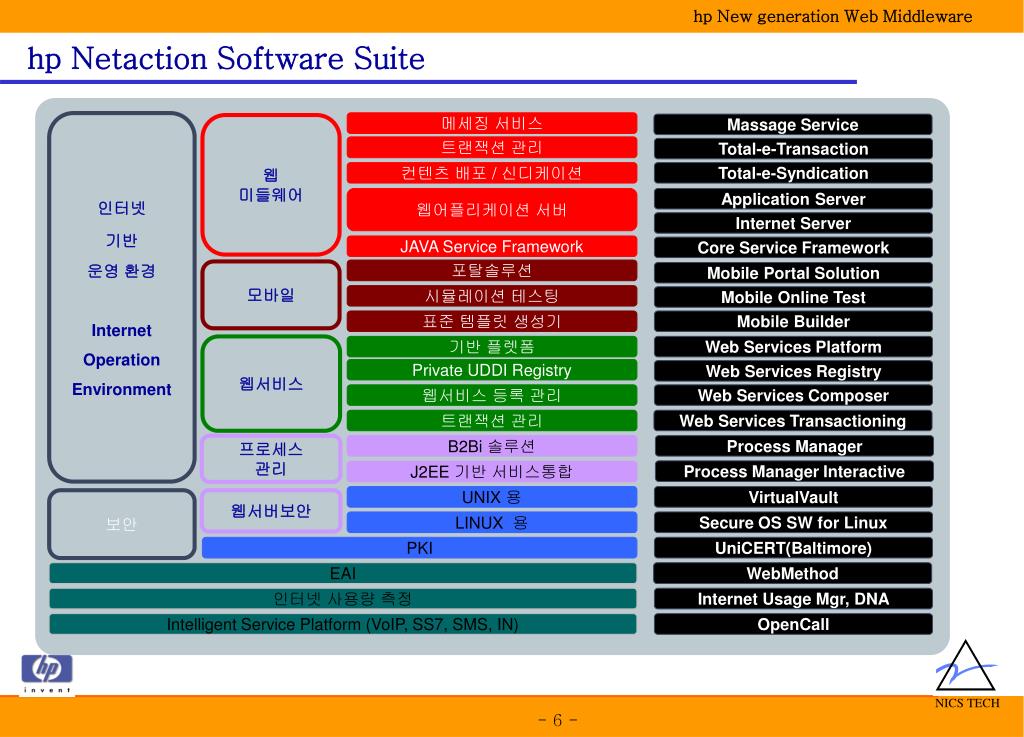 hp New generation Web Middleware

hp Netaction Software Suite

인터넷
기반
운영 환경

Internet
Operation
Environment

보안

웹
미들웨어

모바일

웹서비스

프로세스
관리

웹서버보안

메세징 서비스
트랜잭션 관리
컨텐츠 배포 / 신디케이션
웹어플리케이션 서버
JAVA Service Framework
포탈솔루션
시뮬레이션 테스팅
표준 템플릿 생성기
기반 플렛폼
Private UDDI Registry
웹서비스 등록 관리
트랜잭션 관리
B2Bi 솔루션
J2EE 기반 서비스통합
UNIX 용
LINUX 용
PKI
EAI
인터넷 사용량 측정
Intelligent Service Platform (VoIP, SS7, SMS, IN)

Massage Service
Total-e-Transaction
Total-e-Syndication
Application Server
Internet Server
Core Service Framework
Mobile Portal Solution
Mobile Online Test
Mobile Builder
Web Services Platform
Web Services Registry
Web Services Composer
Web Services Transactioning
Process Manager
Process Manager Interactive
VirtualVault
Secure OS SW for Linux
UniCERT(Baltimore)
WebMethod
Internet Usage Mgr, DNA
OpenCall

hp
invent

NICS TECH

- 6 -